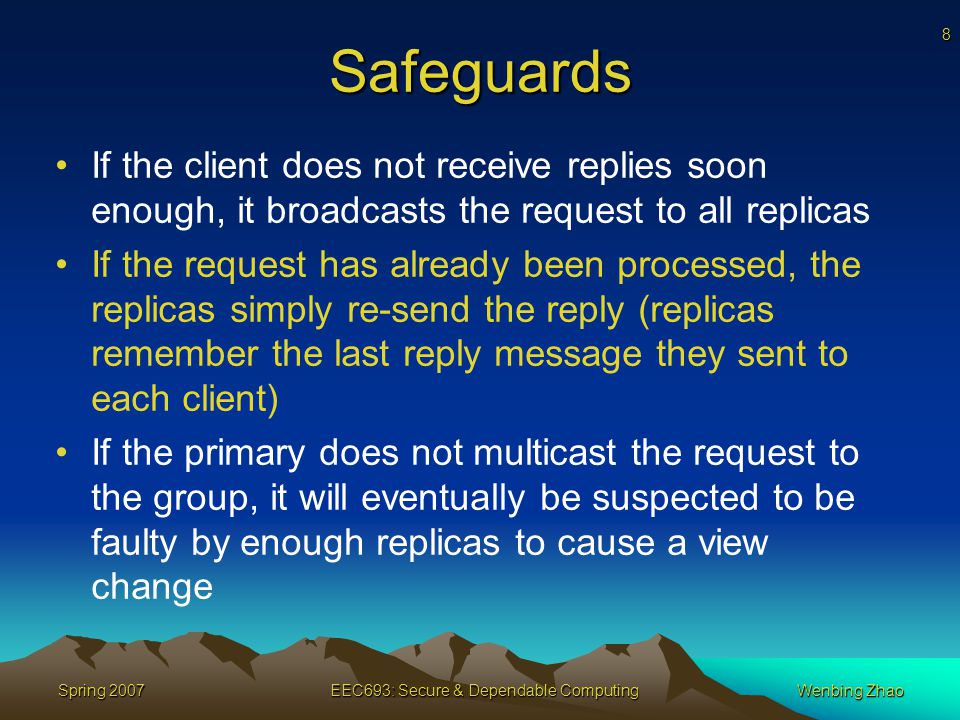 8

Safeguards

• If the client does not receive replies soon enough, it broadcasts the request to all replicas

• If the request has already been processed, the replicas simply re-send the reply (replicas remember the last reply message they sent to each client)

• If the primary does not multicast the request to the group, it will eventually be suspected to be faulty by enough replicas to cause a view change

Spring 2007

EEC693: Secure & Dependable Computing

Wenbing Zhao